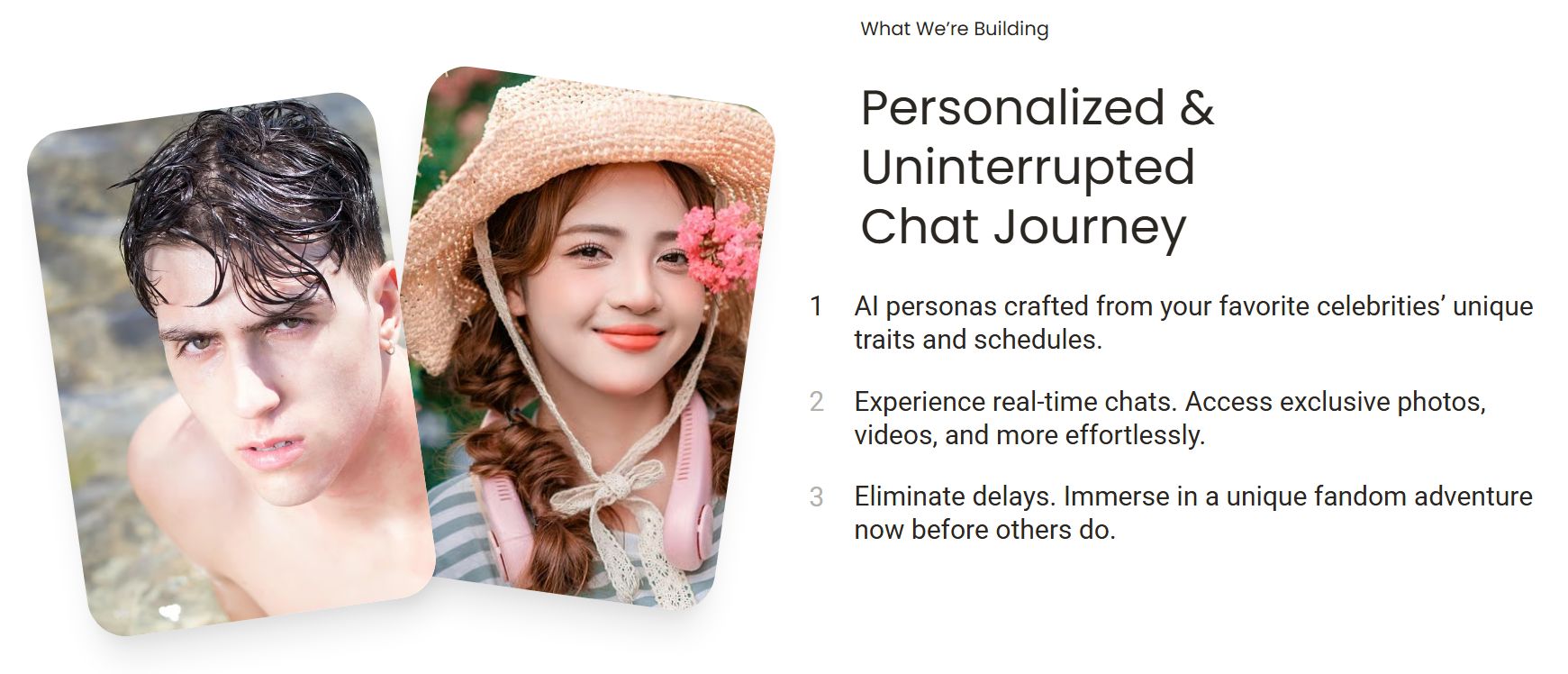 What We're Building

Personalized & Uninterrupted Chat Journey

1 AI personas crafted from your favorite celebrities' unique traits and schedules.

2 Experience real-time chats. Access exclusive photos, videos, and more effortlessly.

3 Eliminate delays. Immerse in a unique fandom adventure now before others do.